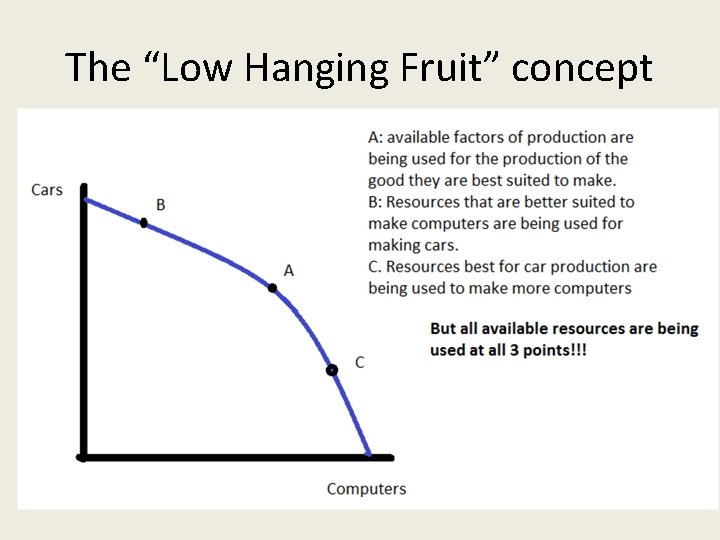 The “Low Hanging Fruit” concept

Cars

B

A

C

Computers

A: available factors of production are being used for the production of the good they are best suited to make.
B: Resources that are better suited to make computers are being used for making cars.
C. Resources best for car production are being used to make more computers

But all available resources are being used at all 3 points!!!